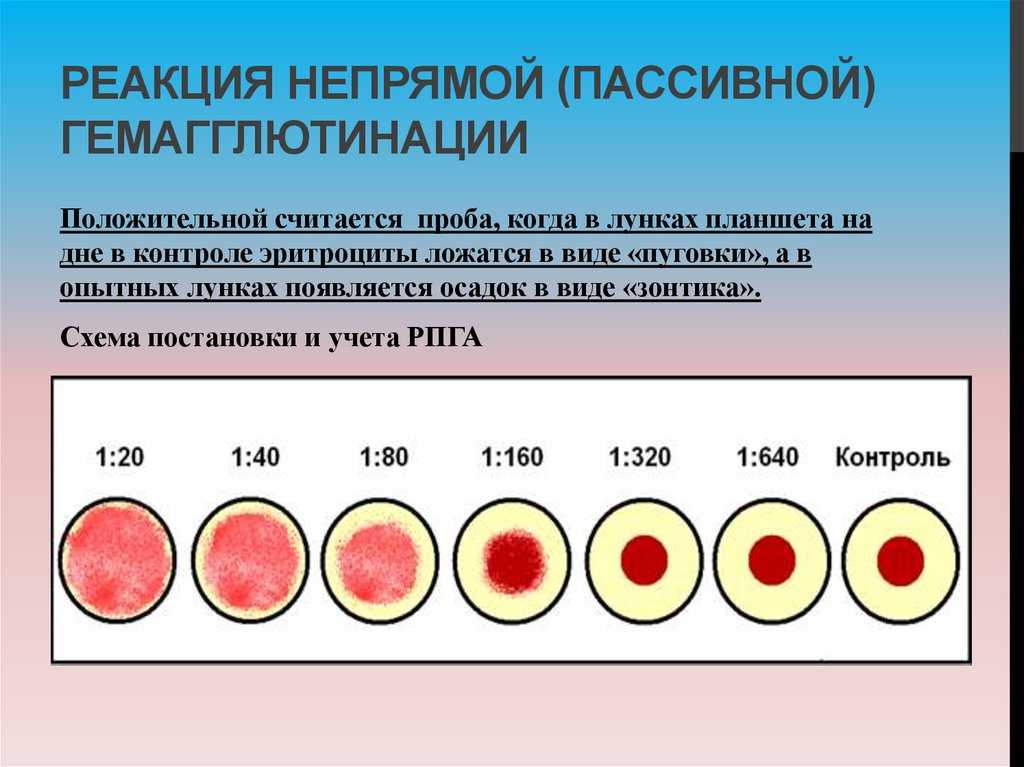 РЕАКЦИЯ НЕПРЯМОЙ (ПАССИВНОЙ) ГЕМАГГЛЮТИНАЦИИ

Положительной считается проба, когда в лунках планшета на дне в контроле эритроциты ложатся в виде «пуговки», а в опытных лунках появляется осадок в виде «зонтика».

Схема постановки и учета РПГА

1:20 1:40 1:80 1:160 1:320 1:640 Контроль